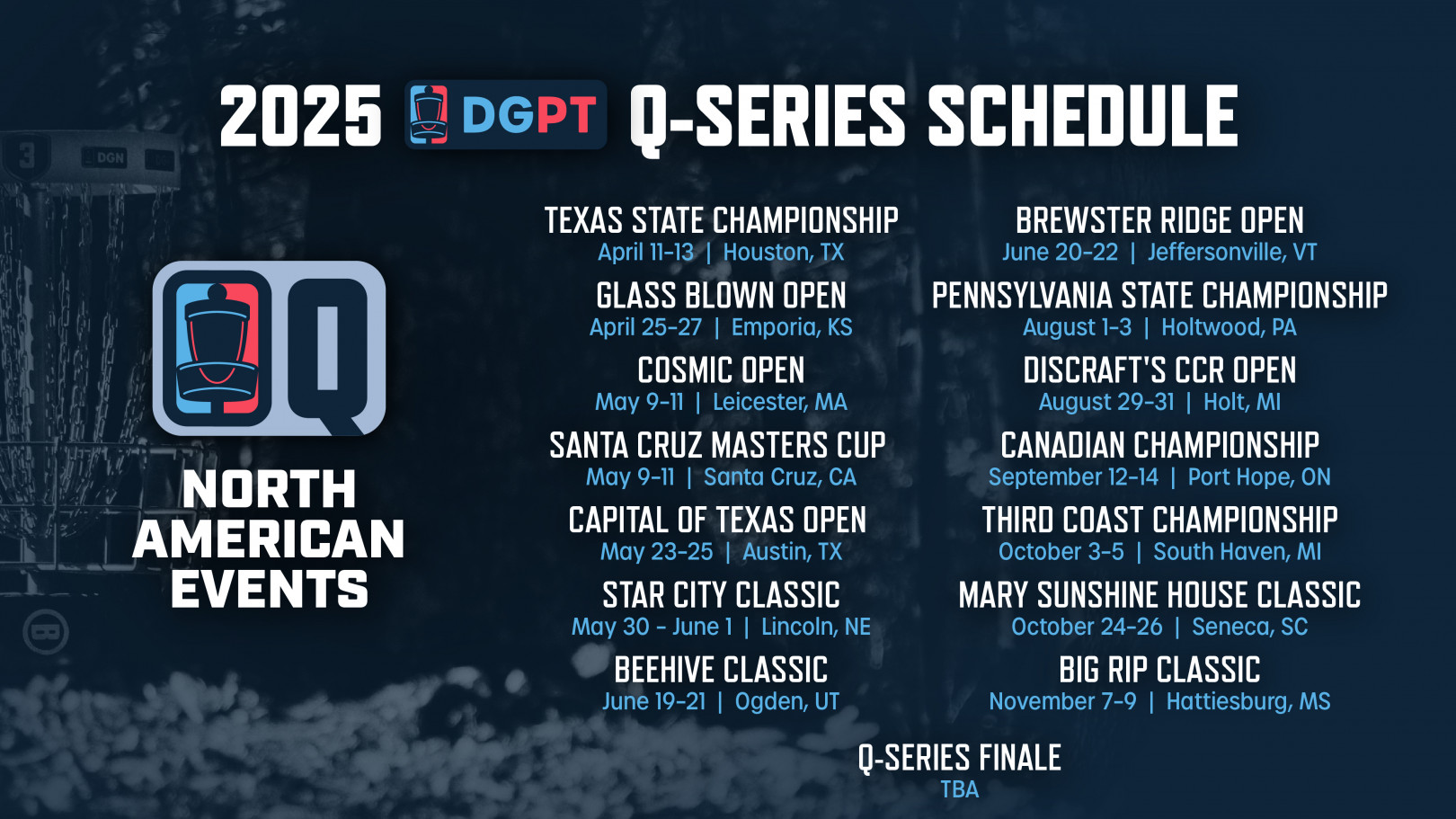 2025 DGPT Q-SERIES SCHEDULE

Q

NORTH AMERICAN EVENTS

TEXAS STATE CHAMPIONSHIP
April 11-13 | Houston, TX

GLASS BLOWN OPEN
April 25-27 | Emporia, KS

COSMIC OPEN
May 9-11 | Leicester, MA

SANTA CRUZ MASTERS CUP
May 9-11 | Santa Cruz, CA

CAPITAL OF TEXAS OPEN
May 23-25 | Austin, TX

STAR CITY CLASSIC
May 30 - June 1 | Lincoln, NE

BEEHIVE CLASSIC
June 19-21 | Ogden, UT

BREWSTER RIDGE OPEN
June 20-22 | Jeffersonville, VT

PENNSYLVANIA STATE CHAMPIONSHIP
August 1-3 | Holtwood, PA

DISCRAFT'S CCR OPEN
August 29-31 | Holt, MI

CANADIAN CHAMPIONSHIP
September 12-14 | Port Hope, ON

THIRD COAST CHAMPIONSHIP
October 3-5 | South Haven, MI

MARY SUNSHINE HOUSE CLASSIC
October 24-26 | Seneca, SC

BIG RIP CLASSIC
November 7-9 | Hattiesburg, MS

Q-SERIES FINALE
TBA